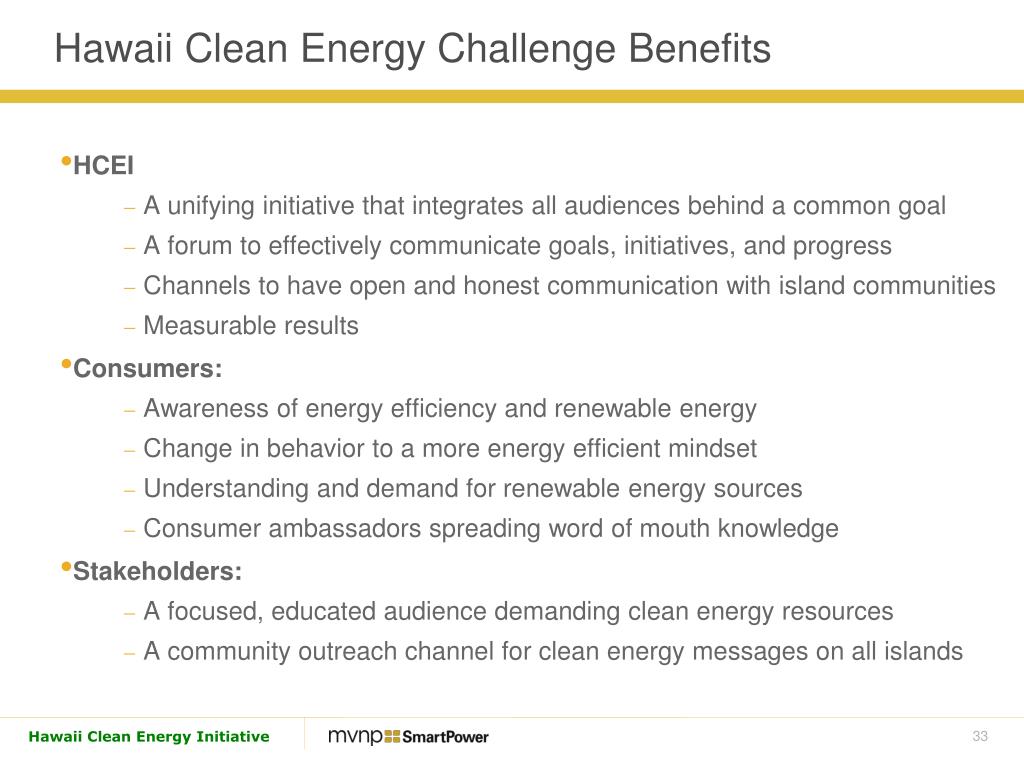 Hawaii Clean Energy Challenge Benefits

• HCEI
– A unifying initiative that integrates all audiences behind a common goal
– A forum to effectively communicate goals, initiatives, and progress
– Channels to have open and honest communication with island communities
– Measurable results

• Consumers:
– Awareness of energy efficiency and renewable energy
– Change in behavior to a more energy efficient mindset
– Understanding and demand for renewable energy sources
– Consumer ambassadors spreading word of mouth knowledge

• Stakeholders:
– A focused, educated audience demanding clean energy resources
– A community outreach channel for clean energy messages on all islands

Hawaii Clean Energy Initiative
mvnp SmartPower
33